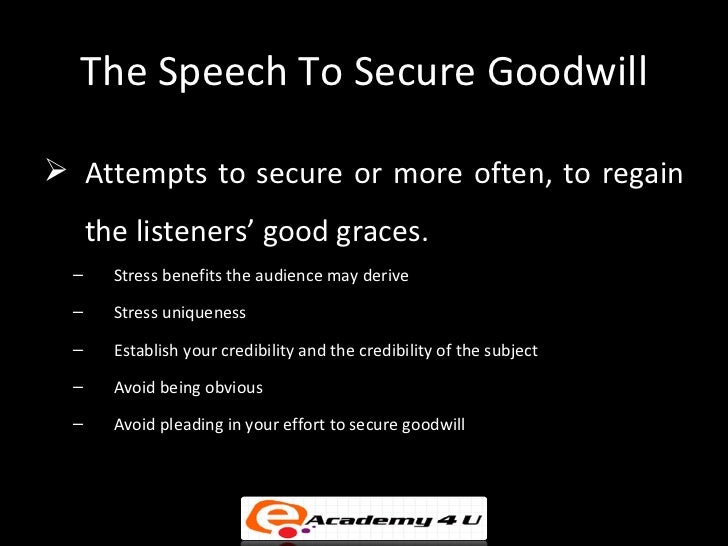 The Speech To Secure Goodwill

➢ Attempts to secure or more often, to regain the listeners' good graces.

– Stress benefits the audience may derive
– Stress uniqueness
– Establish your credibility and the credibility of the subject
– Avoid being obvious
– Avoid pleading in your effort to secure goodwill

e Academy 4 U